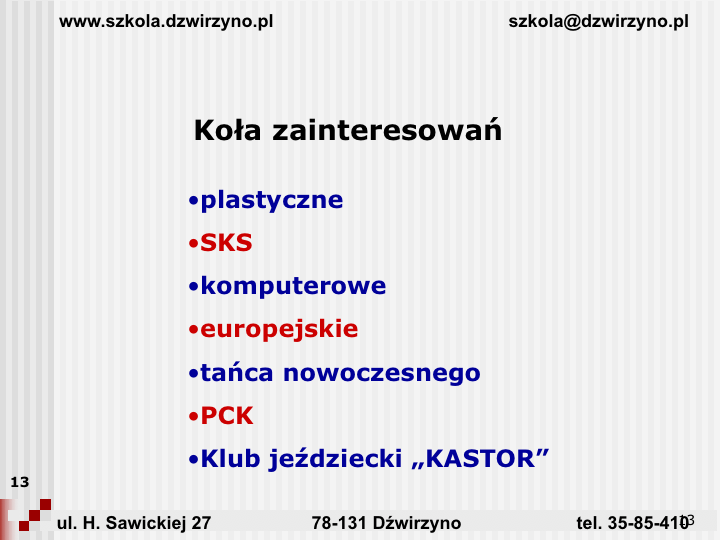 www.szkola.dzwirzyno.pl szkola@dzwirzyno.pl

Koła zainteresowań

•plastyczne
•SKS
•komputerowe
•europejskie
•tańca nowoczesnego
•PCK
•Klub jeździecki „KASTOR”

13

ul. H. Sawickiej 27 78-131 Dźwirzyno tel. 35-85-410 13